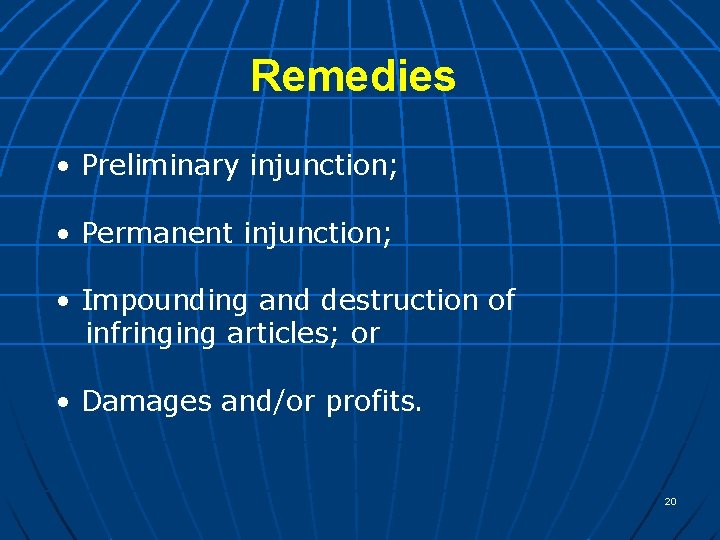 Remedies

• Preliminary injunction;

• Permanent injunction;

• Impounding and destruction of infringing articles; or

• Damages and/or profits.

20